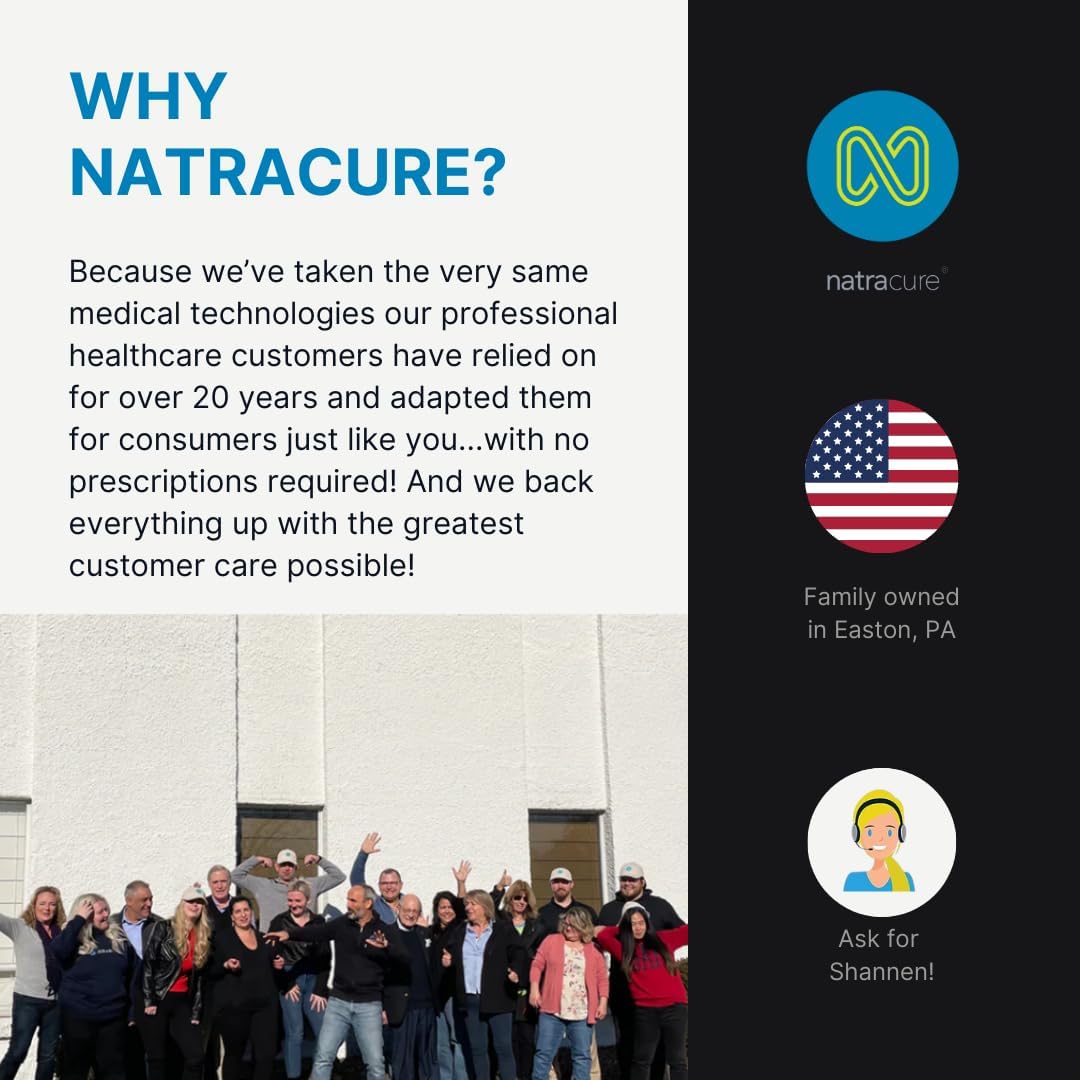 WHY NATRACURE?

Because we've taken the very same medical technologies our professional healthcare customers have relied on for over 20 years and adapted them for consumers just like you...with no prescriptions required! And we back everything up with the greatest customer care possible!

natracure®

Family owned in Easton, PA

Ask for Shannen!